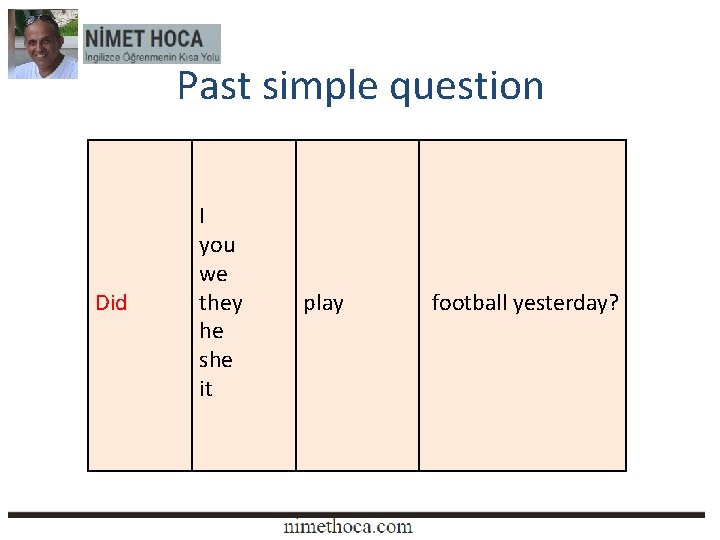 NİMET HOCA
İngilizce Öğrenmenin Kısa Yolu

Past simple question

| Did | I<br>you<br>we<br>they<br>he<br>she<br>it | play | football yesterday? |
|---|---|---|---|

nimethoca.com